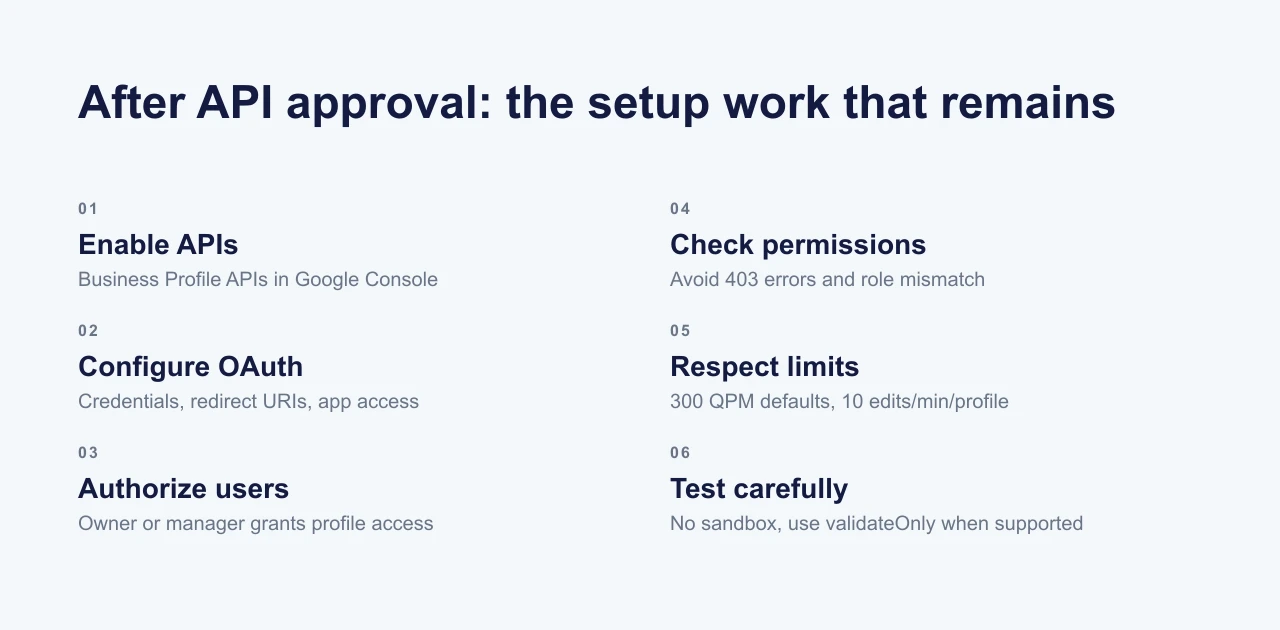 After API approval: the setup work that remains

01
Enable APIs
Business Profile APIs in Google Console

02
Configure OAuth
Credentials, redirect URIs, app access

03
Authorize users
Owner or manager grants profile access

04
Check permissions
Avoid 403 errors and role mismatch

05
Respect limits
300 QPM defaults, 10 edits/min/profile

06
Test carefully
No sandbox, use validateOnly when supported